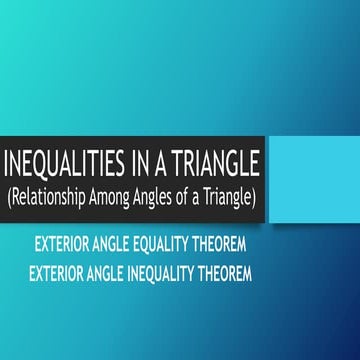 INEQUALITIES IN A TRIANGLE
(Relationship Among Angles of a Triangle)

EXTERIOR ANGLE EQUALITY THEOREM
EXTERIOR ANGLE INEQUALITY THEOREM